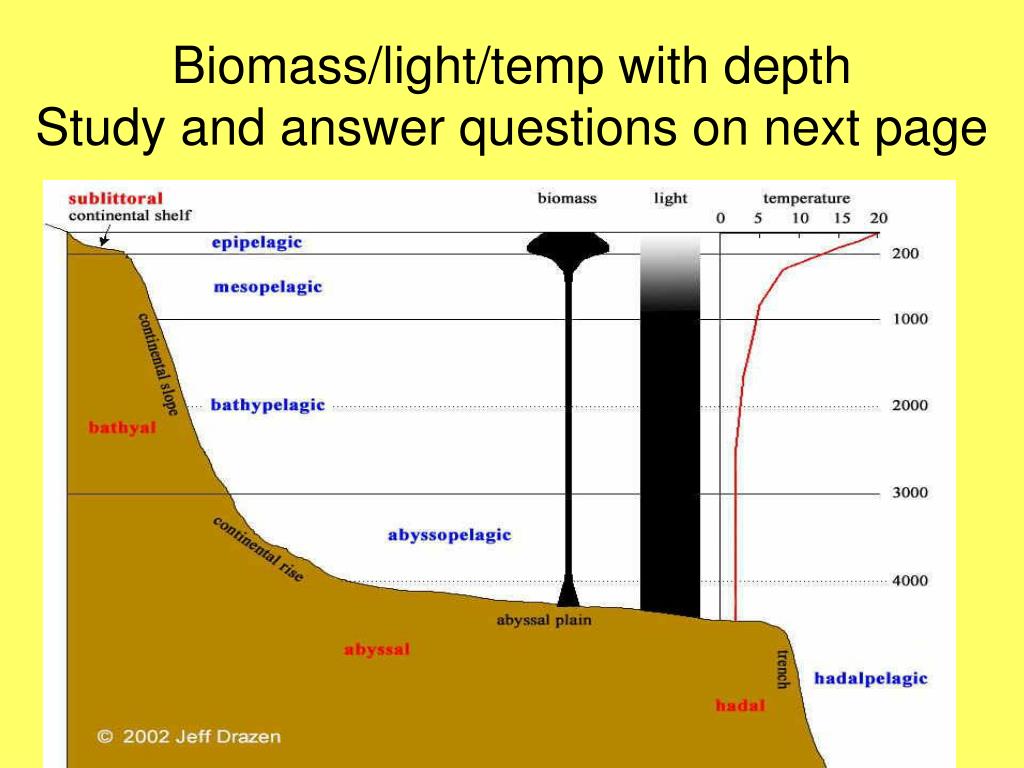 Biomass/light/temp with depth
Study and answer questions on next page

sublittoral
continental shelf

biomass
light
temperature
0 5 10 15 20

epipelagic
200
mesopelagic
1000
continental slope
bathypelagic
2000
bathyal
3000
continental rise
abyssopelagic
4000
abyssal plain
abyssal
trench
hadalpelagic
hadal

© 2002 Jeff Drazen